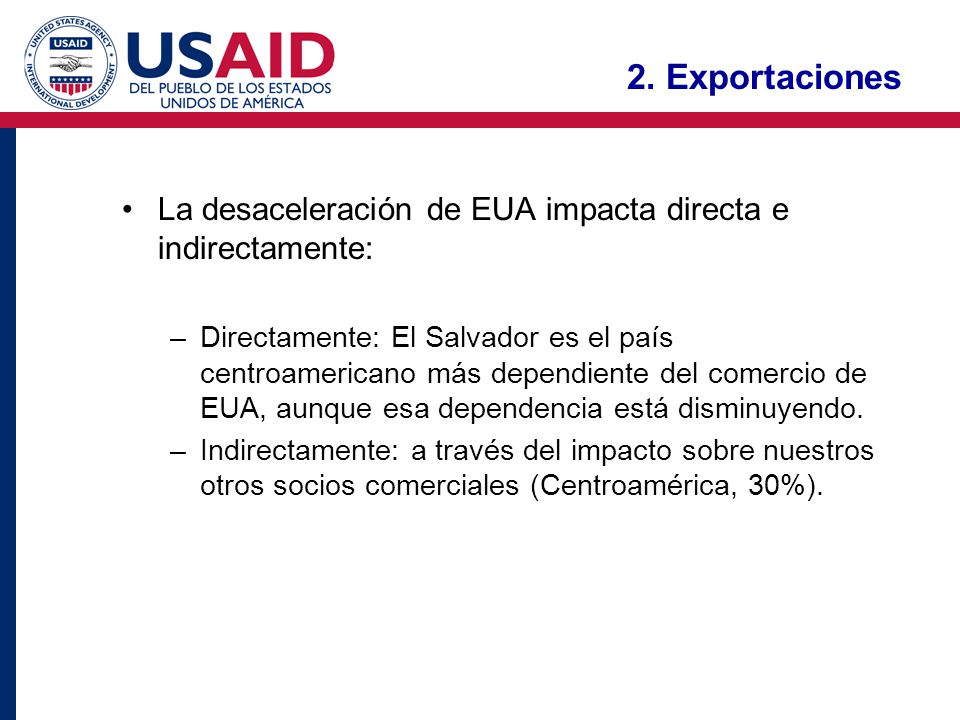 UNITED STATES AGENCY INTERNATIONAL DEVELOPMENT USAID

USAID
DEL PUEBLO DE LOS ESTADOS UNIDOS DE AMÉRICA

2. Exportaciones

• La desaceleración de EUA impacta directa e indirectamente:

– Directamente: El Salvador es el país centroamericano más dependiente del comercio de EUA, aunque esa dependencia está disminuyendo.

– Indirectamente: a través del impacto sobre nuestros otros socios comerciales (Centroamérica, 30%).